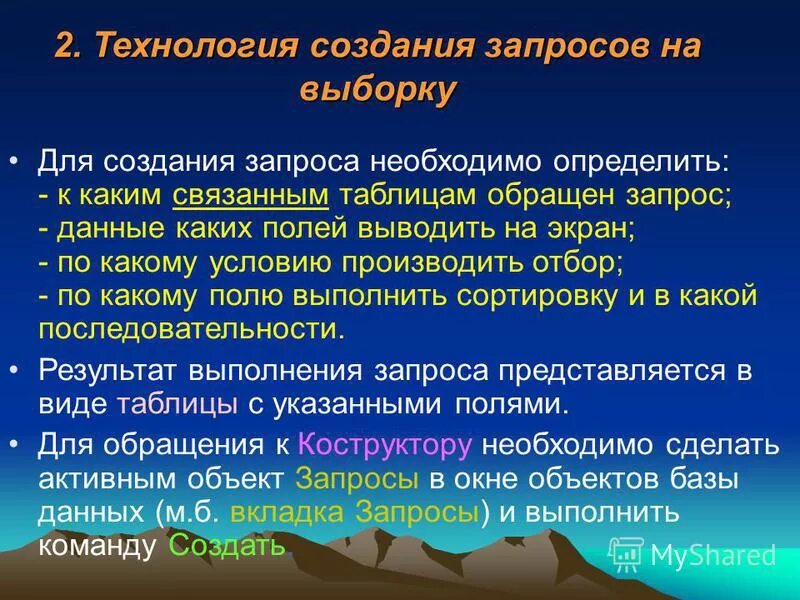 2. Технология создания запросов на выборку

• Для создания запроса необходимо определить:
- к каким связанным таблицам обращен запрос;
- данные каких полей выводить на экран;
- по какому условию производить отбор;
- по какому полю выполнить сортировку и в какой последовательности.

• Результат выполнения запроса представляется в виде таблицы с указанными полями.

• Для обращения к Коструктору необходимо сделать активным объект Запросы в окне объектов базы данных (м.б. вкладка Запросы) и выполнить команду Создать

MyShared